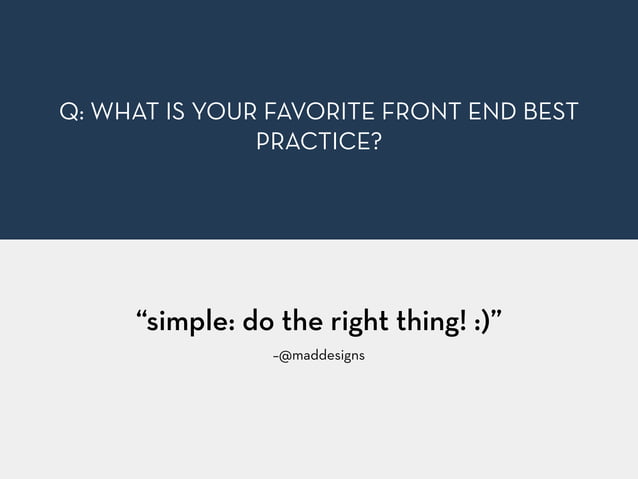 Q: WHAT IS YOUR FAVORITE FRONT END BEST PRACTICE?

“simple: do the right thing! :)”

–@maddesigns